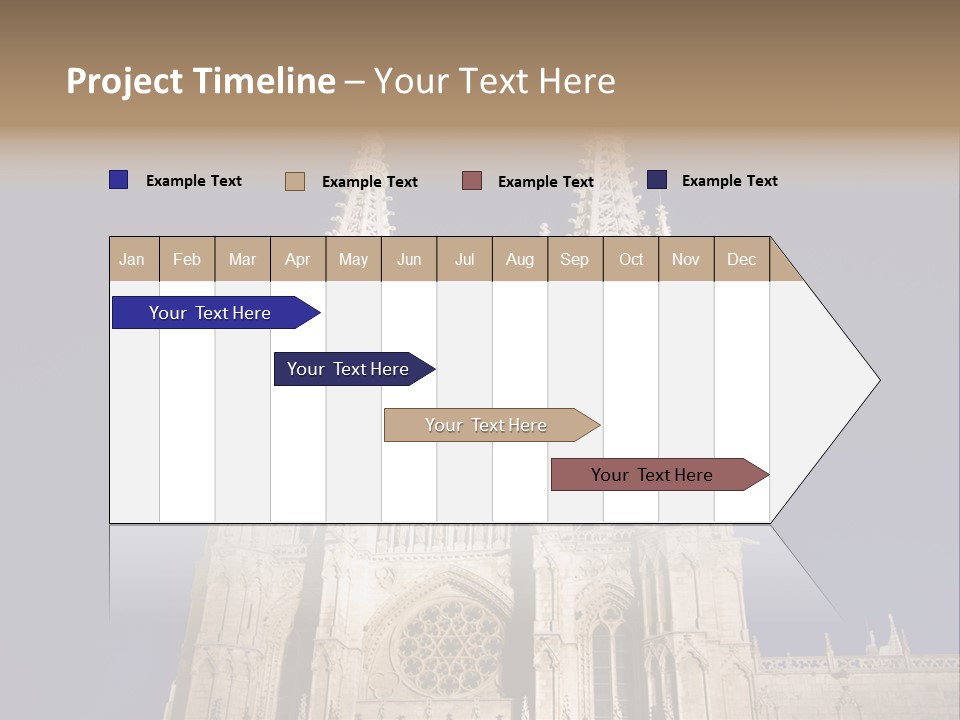 Project Timeline – Your Text Here

Example Text
Example Text
Example Text
Example Text

| Jan | Feb | Mar | Apr | May | Jun | Jul | Aug | Sep | Oct | Nov | Dec |
|---|---|---|---|---|---|---|---|---|---|---|---|

Your Text Here
Your Text Here
Your Text Here
Your Text Here